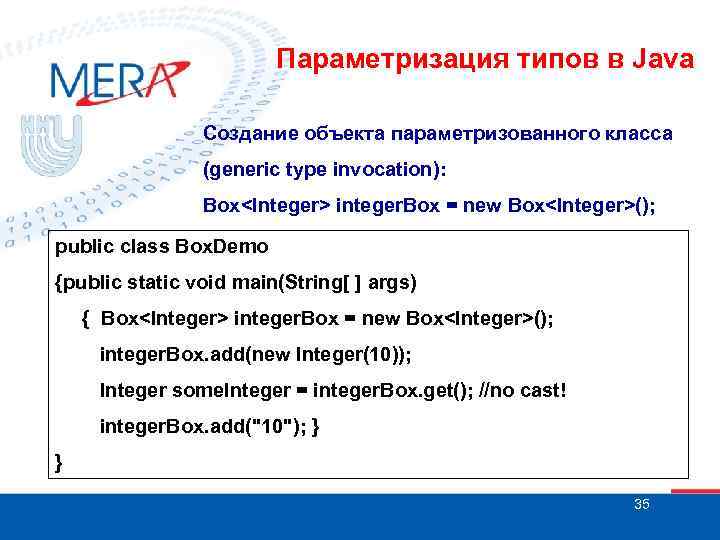 MERA

Параметризация типов в Java

Создание объекта параметризованного класса (generic type invocation):

Box<Integer> integerBox = new Box<Integer>();

public class BoxDemo
{public static void main(String[ ] args)
{ Box<Integer> integerBox = new Box<Integer>();
integerBox.add(new Integer(10));
Integer someInteger = integerBox.get(); //no cast!
integerBox.add("10"); }
}

35